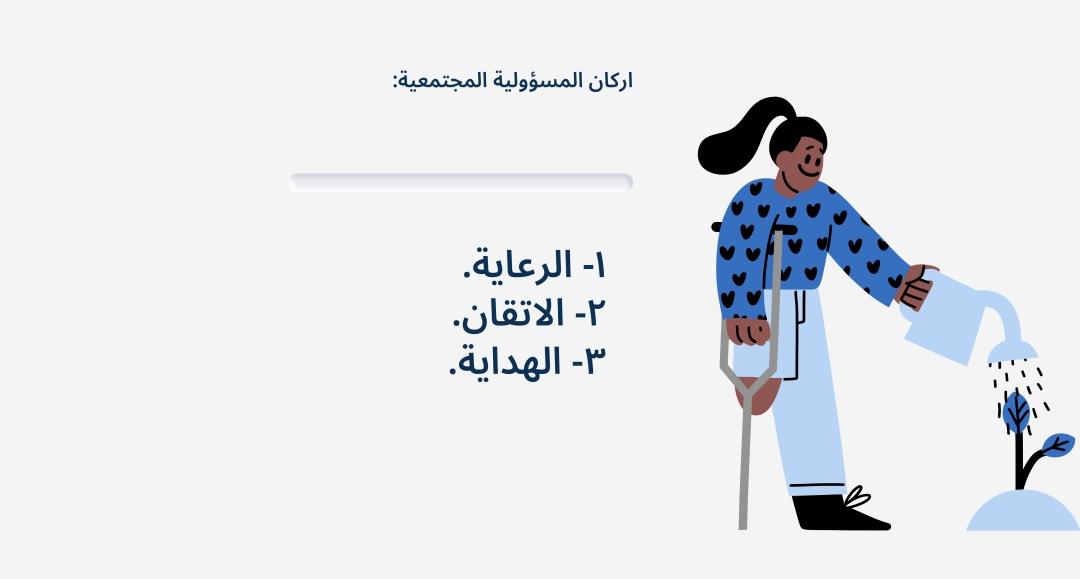 اركان المسؤولية المجتمعية:

١- الرعاية.
٢- الاتقان.
٣- الهداية.